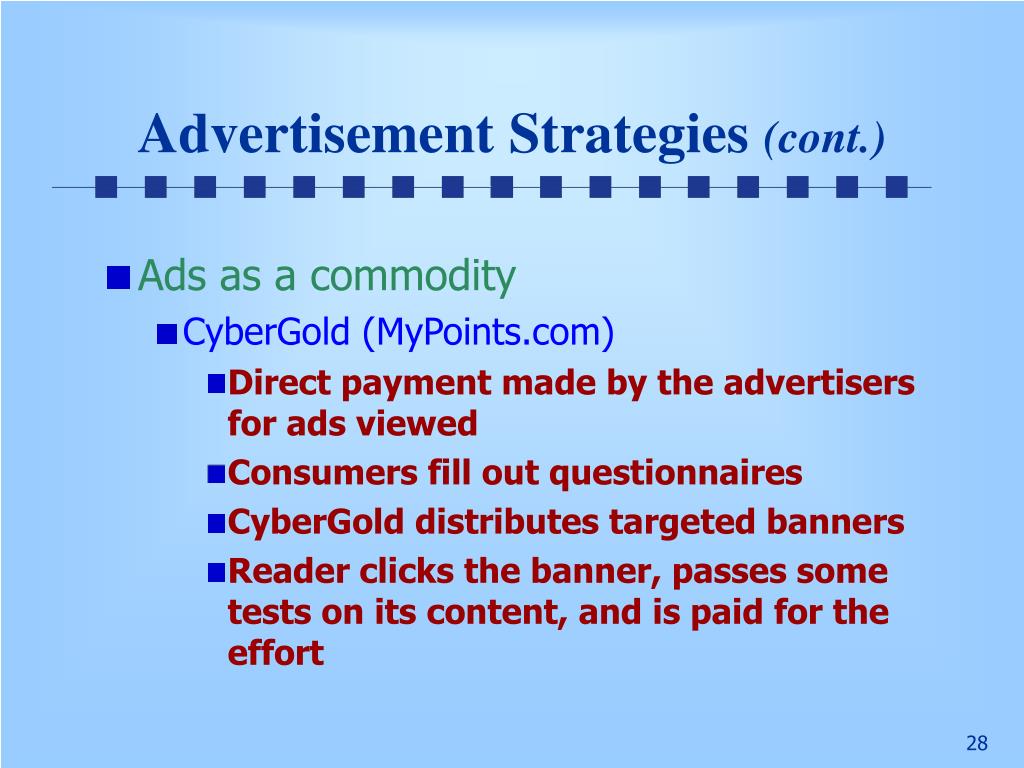 Advertisement Strategies (cont.)

Ads as a commodity

CyberGold (MyPoints.com)

Direct payment made by the advertisers for ads viewed

Consumers fill out questionnaires

CyberGold distributes targeted banners

Reader clicks the banner, passes some tests on its content, and is paid for the effort

28